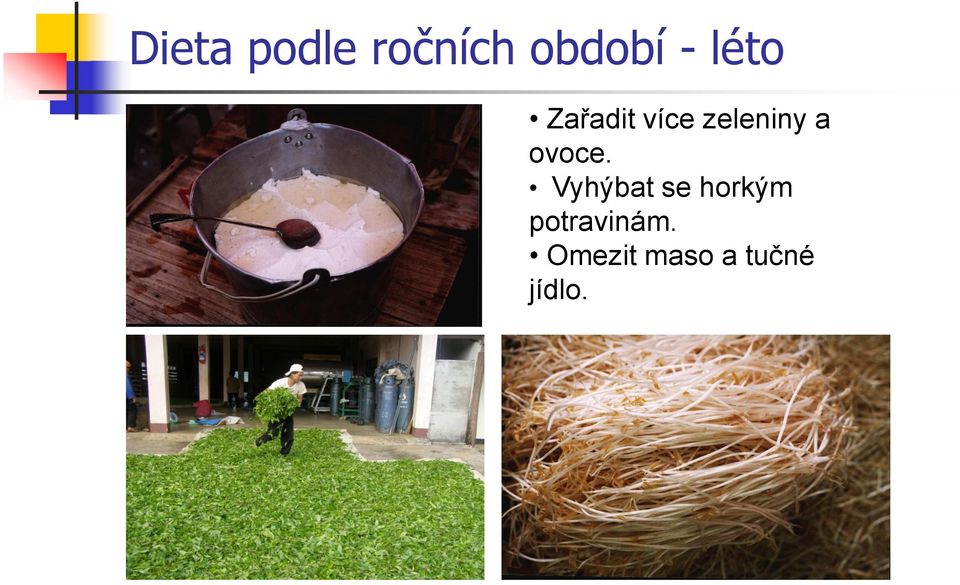 Dieta podle ročních období - léto

• Zařadit více zeleniny a ovoce.
• Vyhýbat se horkým potravinám.
• Omezit maso a tučné jídlo.